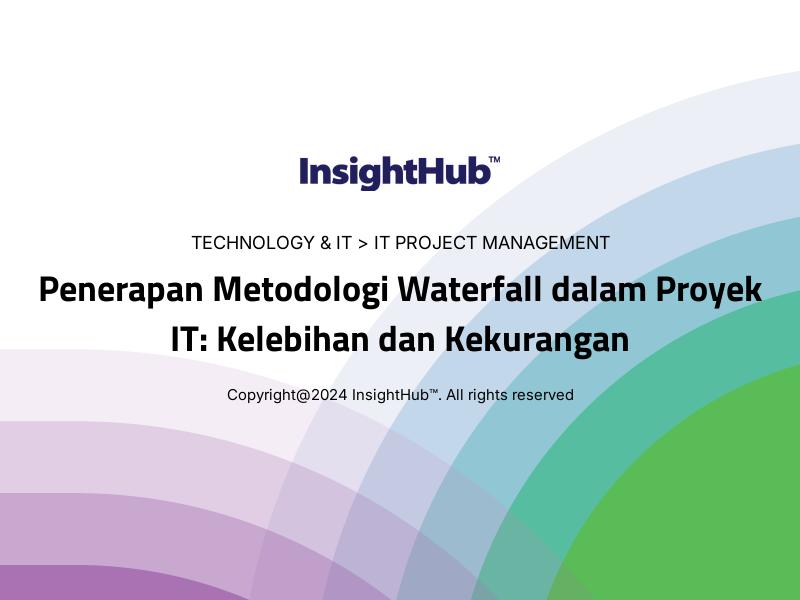 InsightHub™

TECHNOLOGY & IT > IT PROJECT MANAGEMENT

Penerapan Metodologi Waterfall dalam Proyek IT: Kelebihan dan Kekurangan

Copyright@2024 InsightHub™. All rights reserved